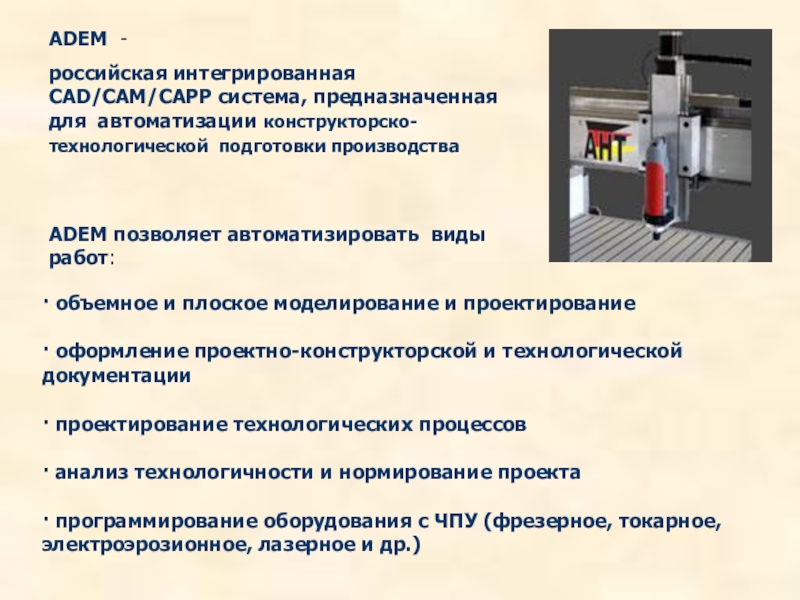 ADEM -

российская интегрированная CAD/CAM/CAPP система, предназначенная для автоматизации конструкторско-технологической подготовки производства

АНТ

ADEM позволяет автоматизировать виды работ:

· объемное и плоское моделирование и проектирование

· оформление проектно-конструкторской и технологической документации

· проектирование технологических процессов

· анализ технологичности и нормирование проекта

· программирование оборудования с ЧПУ (фрезерное, токарное, электроэрозионное, лазерное и др.)